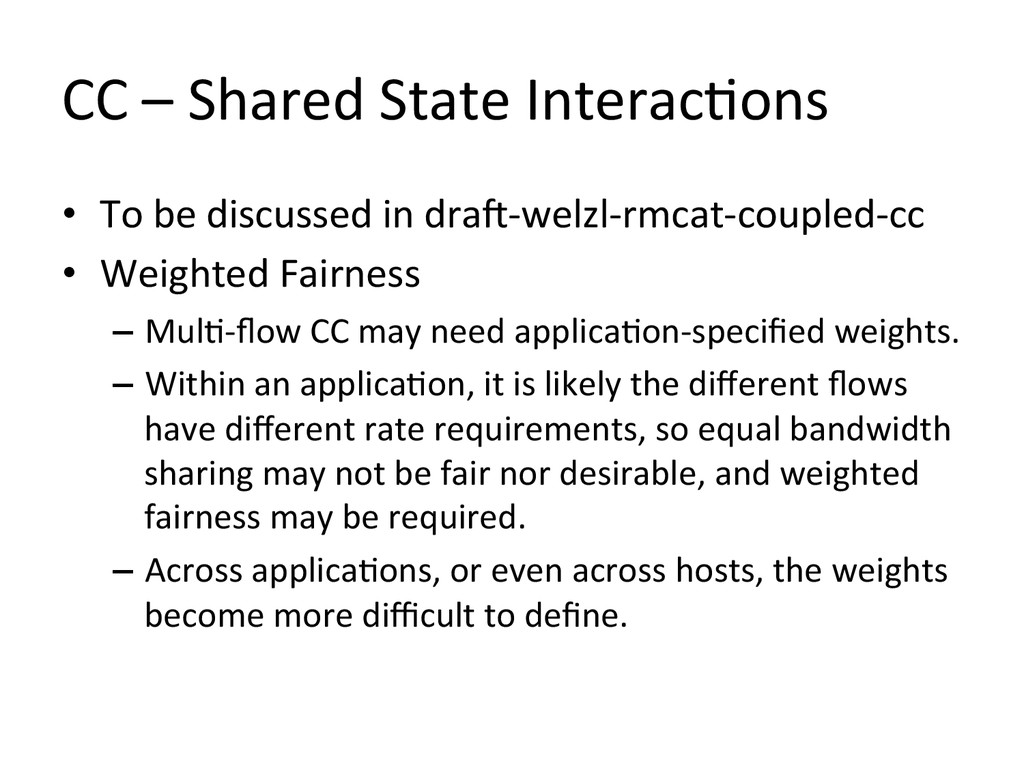 CC – Shared State Interactions

• To be discussed in draft-welzl-rmcat-coupled-cc
• Weighted Fairness
  – Multi-flow CC may need application-specified weights.
  – Within an application, it is likely the different flows have different rate requirements, so equal bandwidth sharing may not be fair nor desirable, and weighted fairness may be required.
  – Across applications, or even across hosts, the weights become more difficult to define.